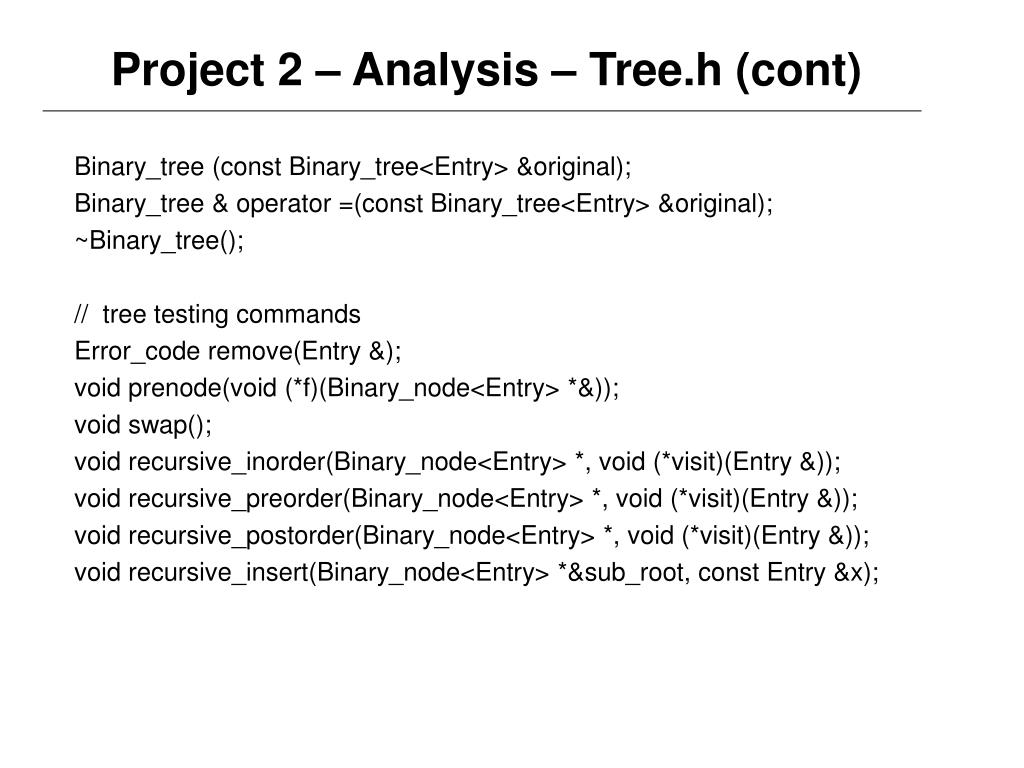 Project 2 – Analysis – Tree.h (cont)

Binary_tree (const Binary_tree<Entry> &original);
Binary_tree & operator =(const Binary_tree<Entry> &original);
~Binary_tree();

// tree testing commands
Error_code remove(Entry &);
void prenode(void (*f)(Binary_node<Entry> *&));
void swap();
void recursive_inorder(Binary_node<Entry> *, void (*visit)(Entry &));
void recursive_preorder(Binary_node<Entry> *, void (*visit)(Entry &));
void recursive_postorder(Binary_node<Entry> *, void (*visit)(Entry &));
void recursive_insert(Binary_node<Entry> *&sub_root, const Entry &x);